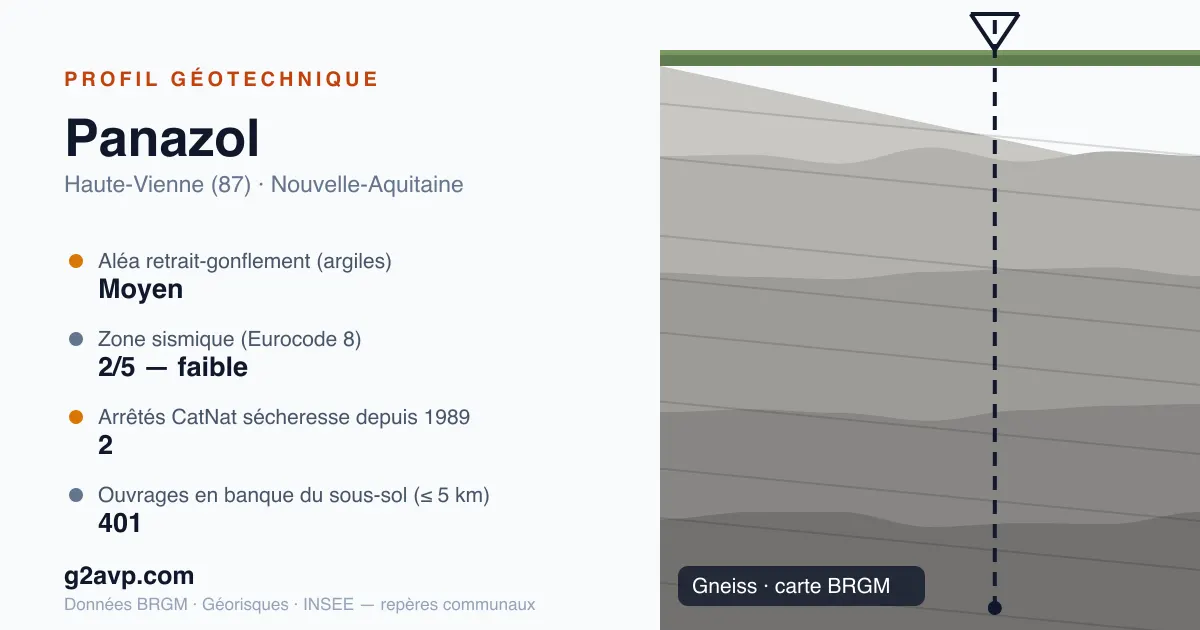 PROFIL GÉOTECHNIQUE

Panazol

Haute-Vienne (87) · Nouvelle-Aquitaine

Aléa retrait-gonflement (argiles)
Moyen

Zone sismique (Eurocode 8)
2/5 — faible

Arrêtés CatNat sécheresse depuis 1989
2

Ouvrages en banque du sous-sol (≤ 5 km)
401

g2avp.com

Données BRGM · Géorisques · INSEE — repères communaux

Gneiss · carte BRGM